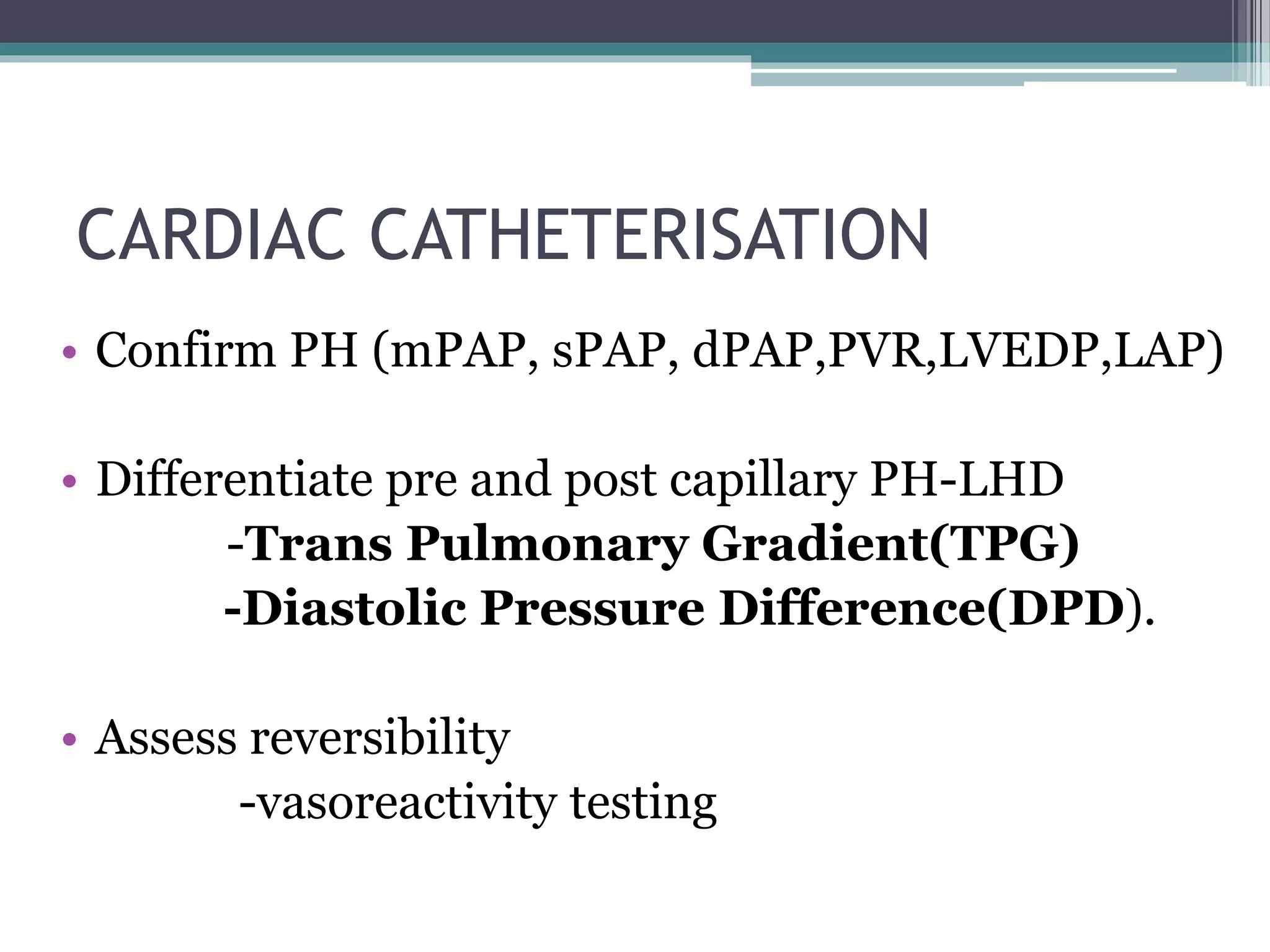 CARDIAC CATHETERISATION

• Confirm PH (mPAP, sPAP, dPAP,PVR,LVEDP,LAP)

• Differentiate pre and post capillary PH-LHD
-Trans Pulmonary Gradient(TPG)
-Diastolic Pressure Difference(DPD).

• Assess reversibility
-vasoreactivity testing